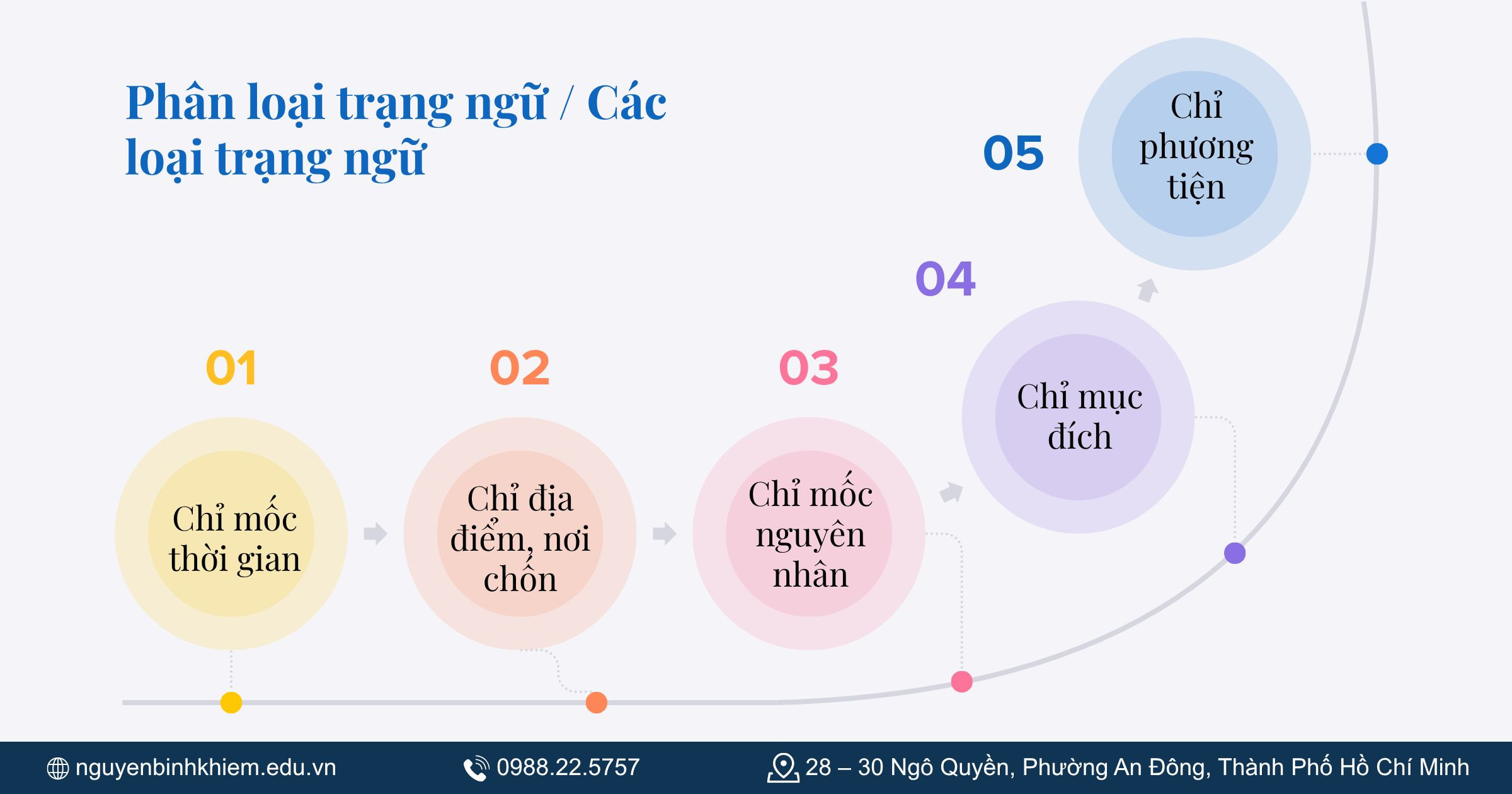 Phân loại trạng ngữ / Các loại trạng ngữ

01
Chỉ mốc thời gian

02
Chỉ địa điểm, nơi chốn

03
Chỉ mốc nguyên nhân

04
Chỉ mục đích

05
Chỉ phương tiện

nguyenbinhkhiem.edu.vn
0988.22.5757
28 – 30 Ngô Quyền, Phường An Đông, Thành Phố Hồ Chí Minh